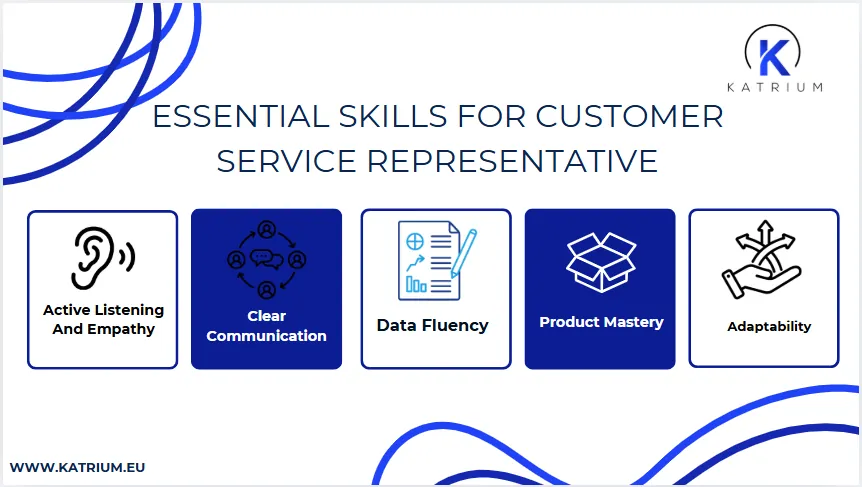 K
KATRIUM

ESSENTIAL SKILLS FOR CUSTOMER SERVICE REPRESENTATIVE

Active Listening And Empathy

Clear Communication

Data Fluency

Product Mastery

Adaptability

WWW.KATRIUM.EU